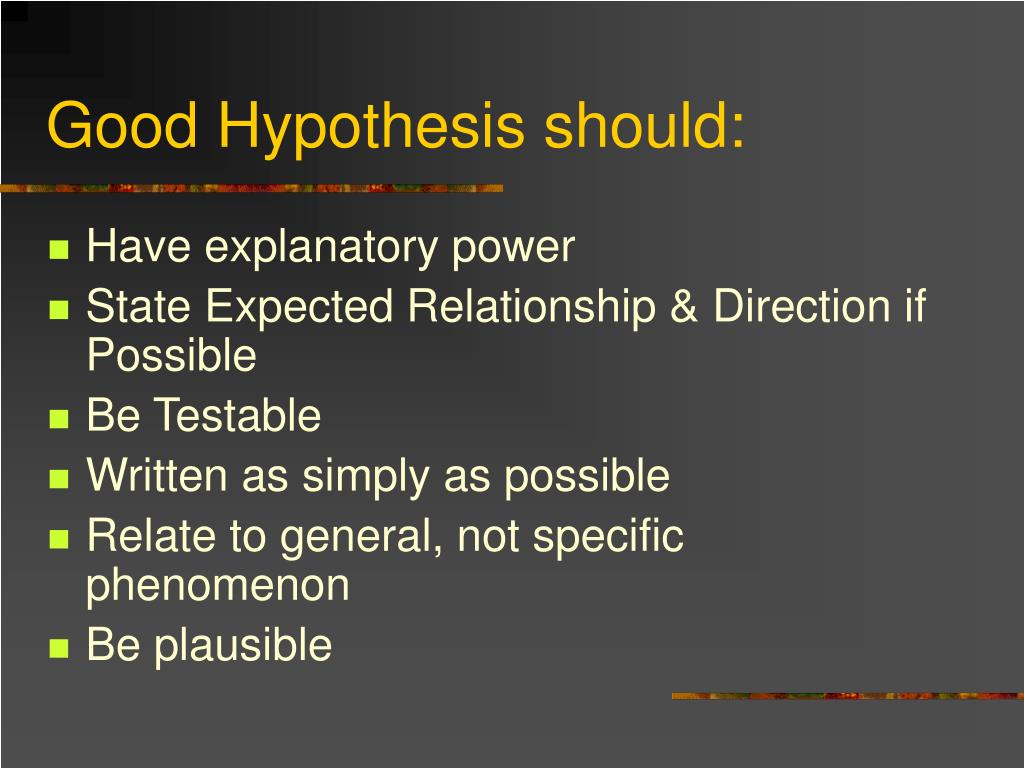 Good Hypothesis should:

- Have explanatory power
- State Expected Relationship & Direction if Possible
- Be Testable
- Written as simply as possible
- Relate to general, not specific phenomenon
- Be plausible